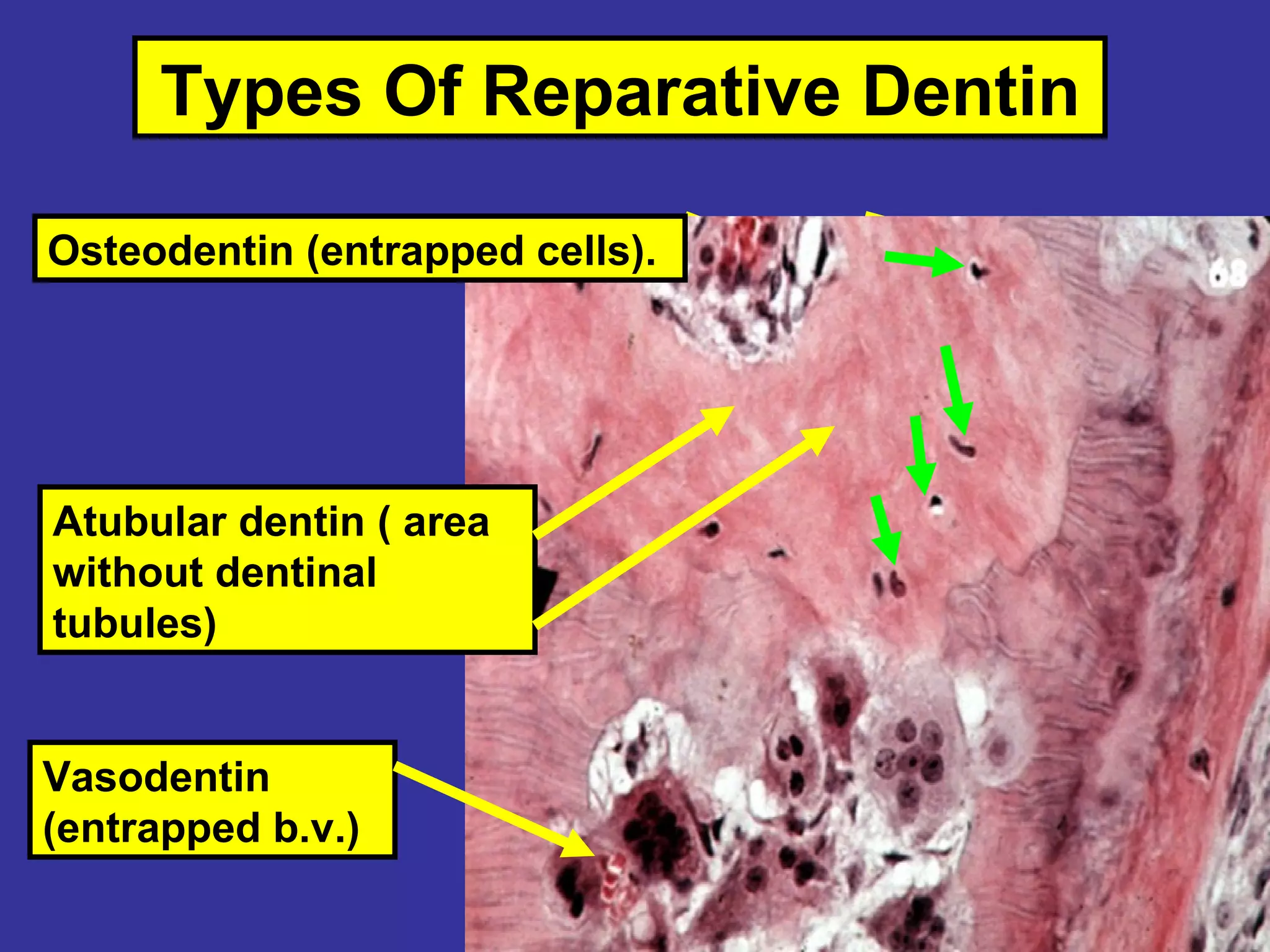 Types Of Reparative Dentin

Osteodentin (entrapped cells).

68

Atubular dentin ( area without dentinal tubules)

Vasodentin (entrapped b.v.)